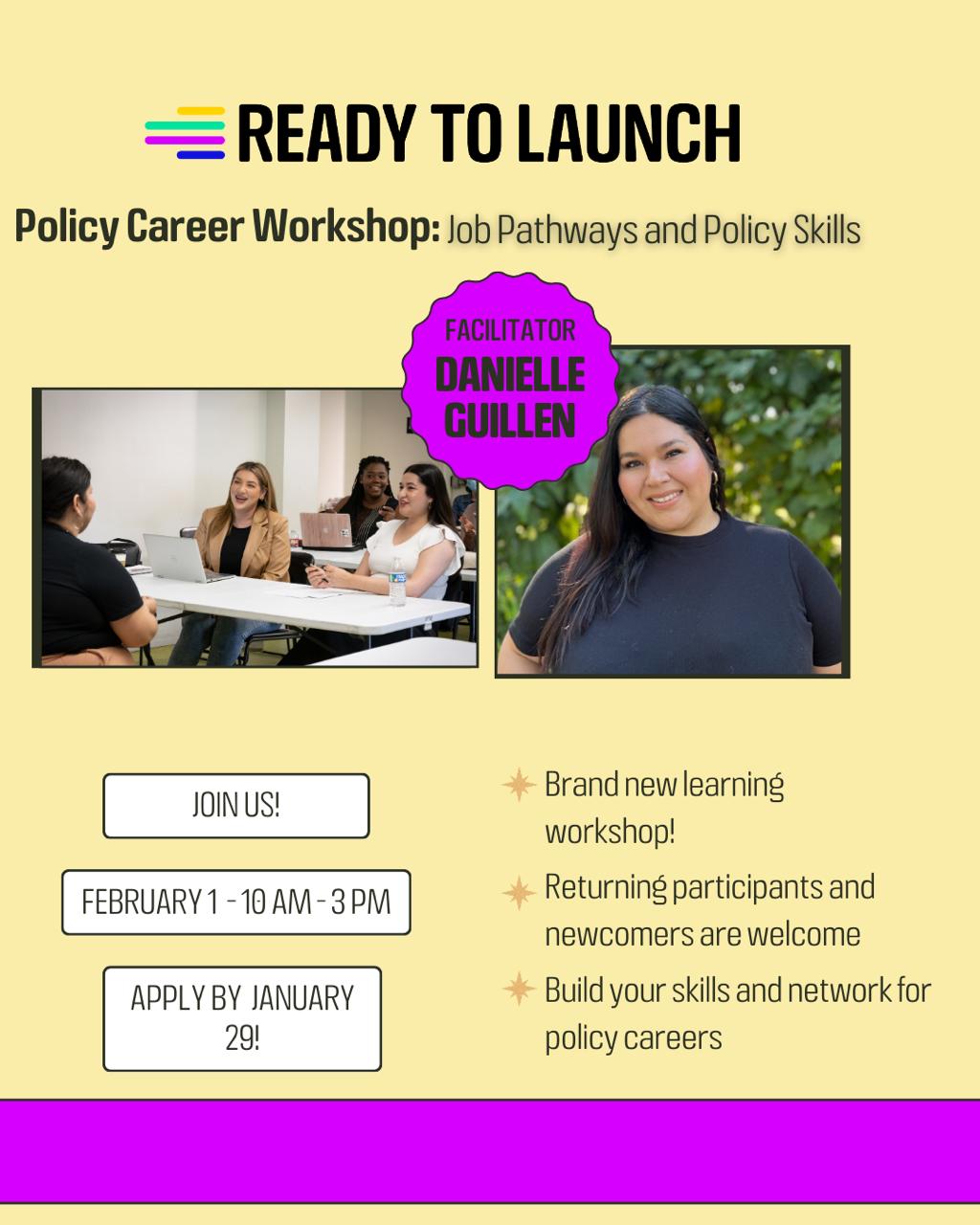 READY TO LAUNCH

Policy Career Workshop: Job Pathways and Policy Skills

FACILITATOR
DANIELLE GUILLEN

JOIN US!

FEBRUARY 1 - 10 AM - 3 PM

APPLY BY JANUARY 29!

Brand new learning workshop!

Returning participants and newcomers are welcome

Build your skills and network for policy careers